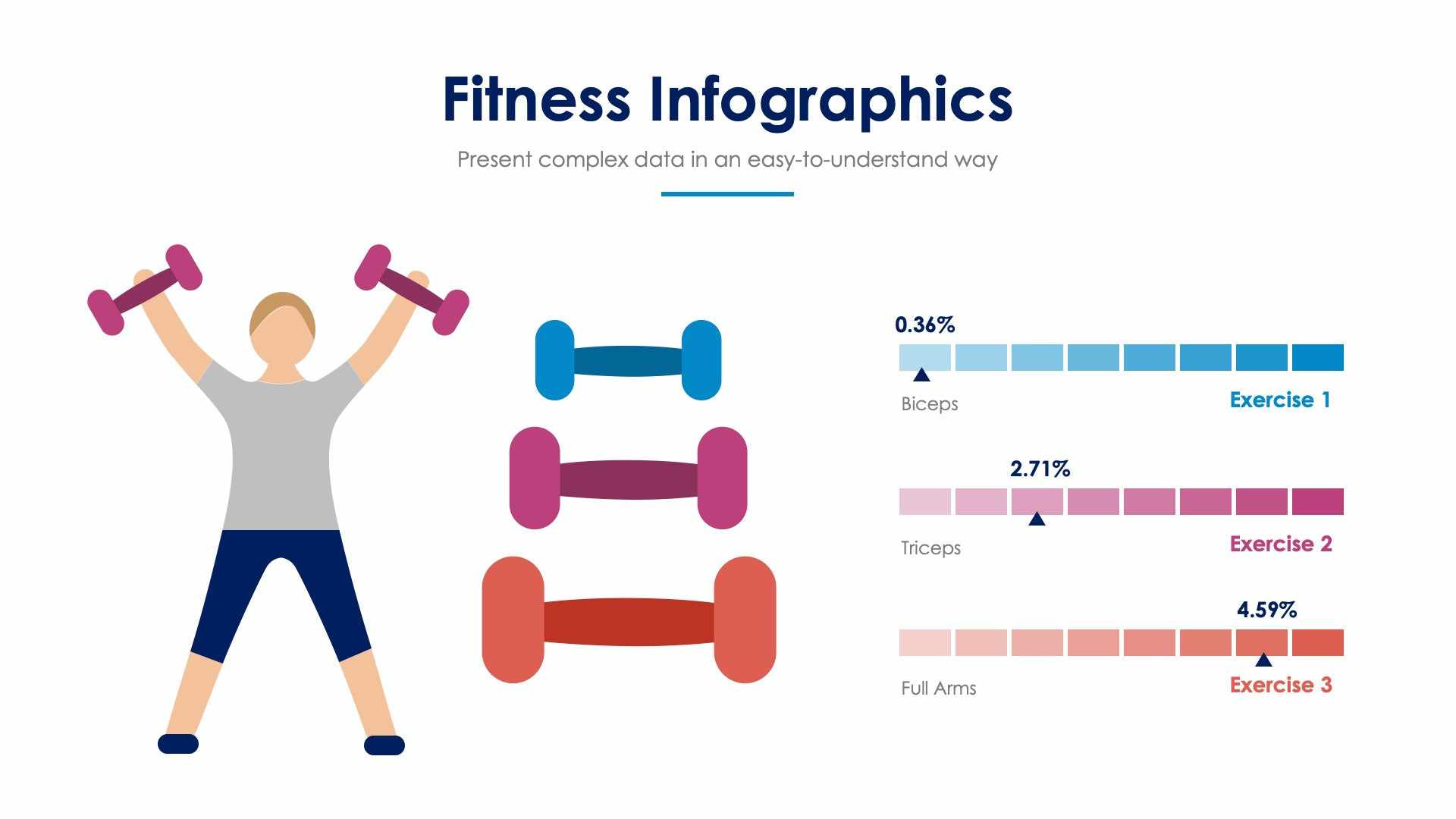 Fitness Infographics

Present complex data in an easy-to-understand way

0.36%

Biceps

Exercise 1

2.71%

Triceps

Exercise 2

4.59%

Full Arms

Exercise 3